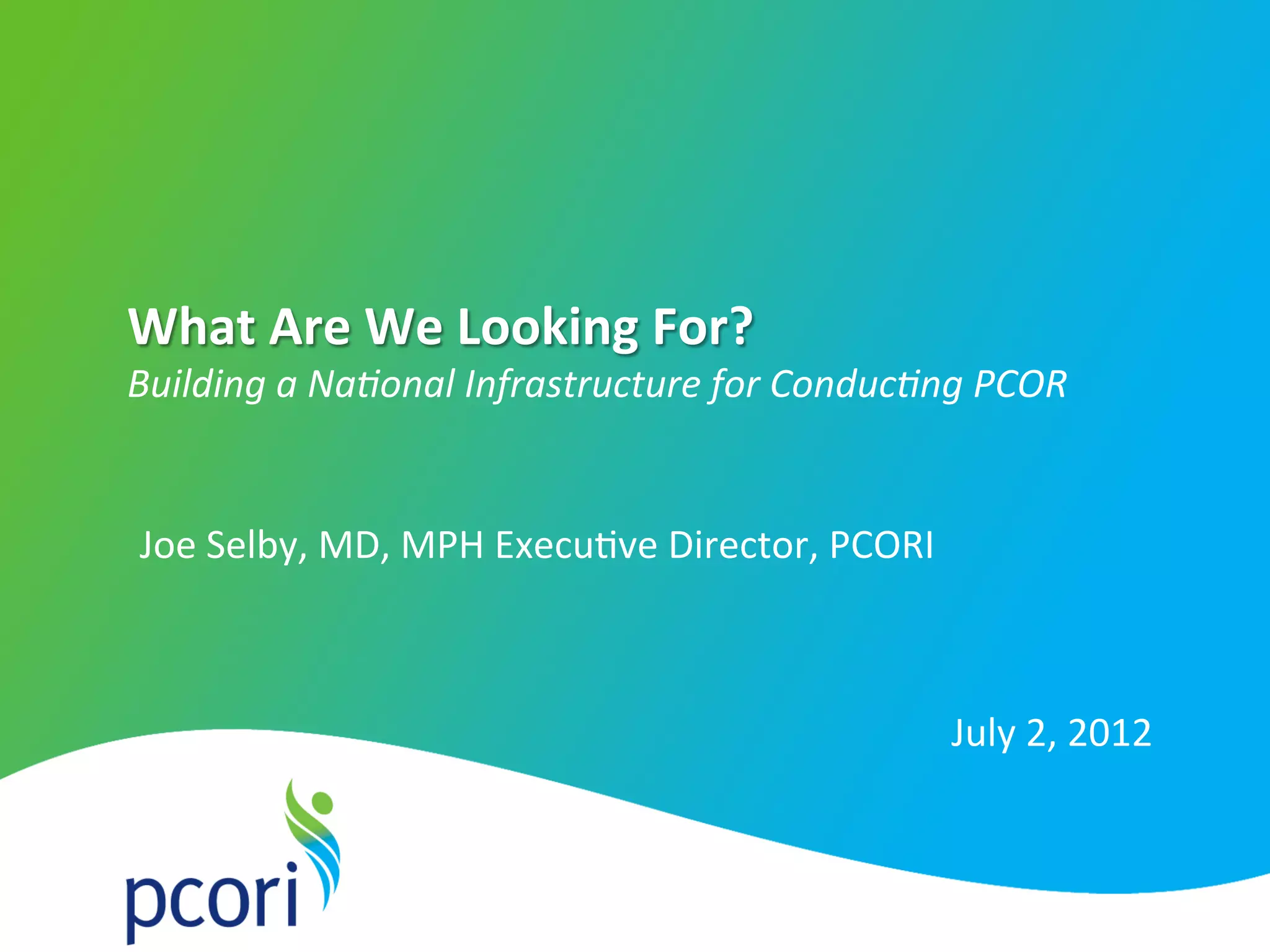 What Are We Looking For?
Building a National Infrastructure for Conducting PCOR

Joe Selby, MD, MPH Executive Director, PCORI

July 2, 2012

pcori